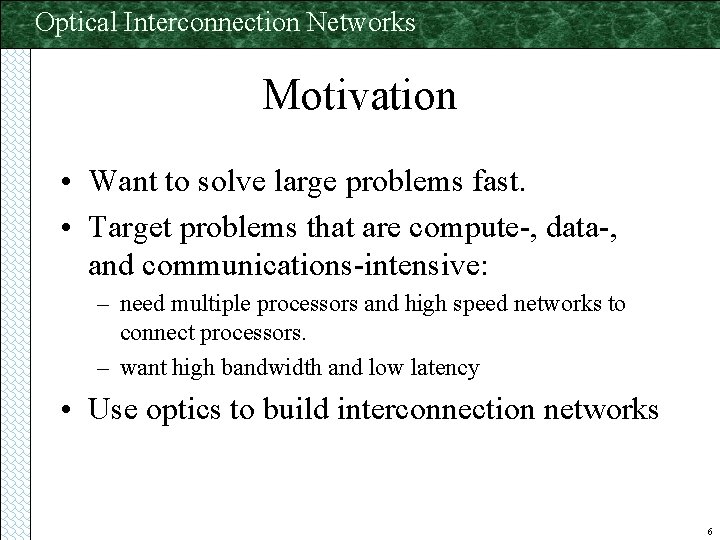 Optical Interconnection Networks

Motivation

• Want to solve large problems fast.
• Target problems that are compute-, data-, and communications-intensive:
– need multiple processors and high speed networks to connect processors.
– want high bandwidth and low latency
• Use optics to build interconnection networks

6